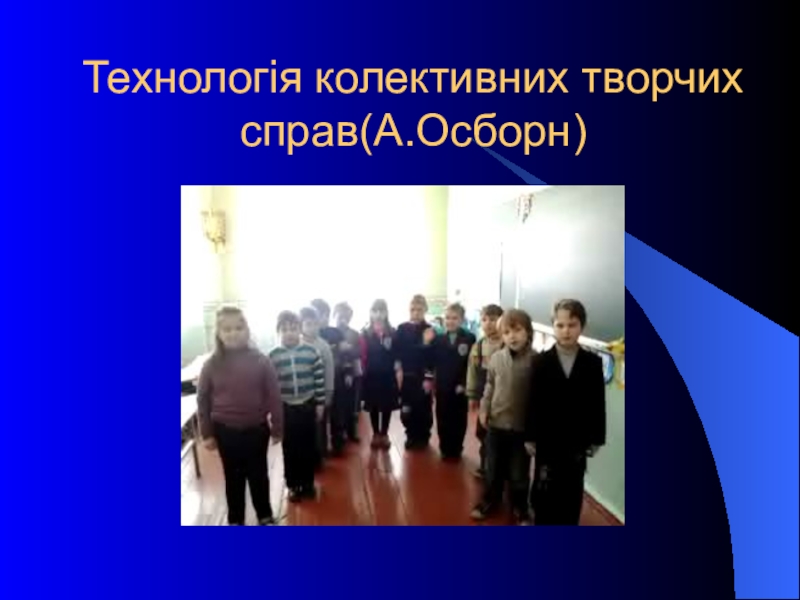 Технологія колективних творчих справ(А.Осборн)